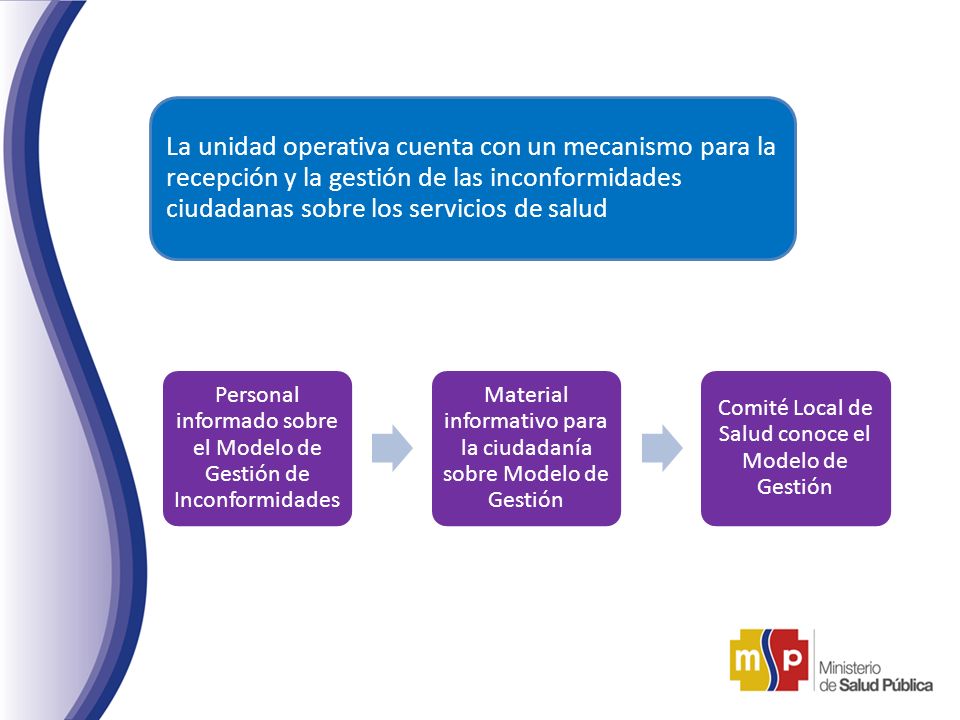 La unidad operativa cuenta con un mecanismo para la recepción y la gestión de las inconformidades ciudadanas sobre los servicios de salud

Personal informado sobre el Modelo de Gestión de Inconformidades

Material informativo para la ciudadanía sobre Modelo de Gestión

Comité Local de Salud conoce el Modelo de Gestión

msp

Ministerio de Salud Pública